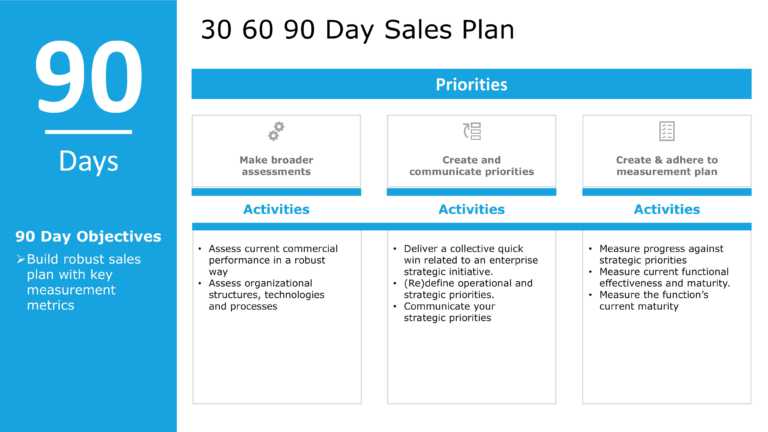 90

Days

90 Day Objectives

➢Build robust sales plan with key measurement metrics

30 60 90 Day Sales Plan

Priorities

Make broader assessments

Activities

• Assess current commercial performance in a robust way
• Assess organizational structures, technologies and processes

Create and communicate priorities

Activities

• Deliver a collective quick win related to an enterprise strategic initiative.
• (Re)define operational and strategic priorities.
• Communicate your strategic priorities

Create & adhere to measurement plan

Activities

• Measure progress against strategic priorities
• Measure current functional effectiveness and maturity.
• Measure the function's current maturity